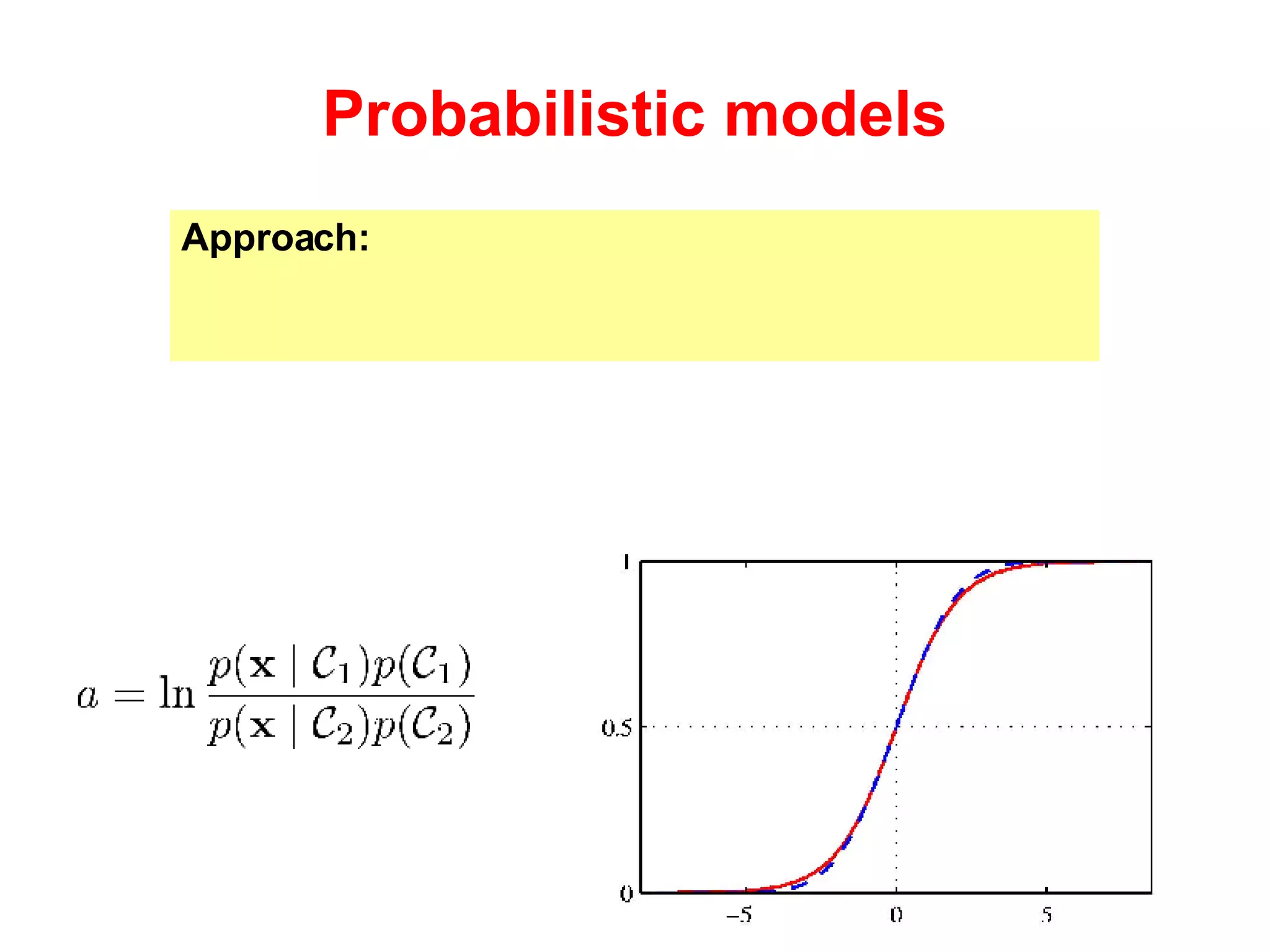 Probabilistic models

Approach:

$a = \ln \frac{p(\mathbf{x} \mid \mathcal{C}_1)p(\mathcal{C}_1)}{p(\mathbf{x} \mid \mathcal{C}_2)p(\mathcal{C}_2)}$

1

0.5

0

−5

0

5